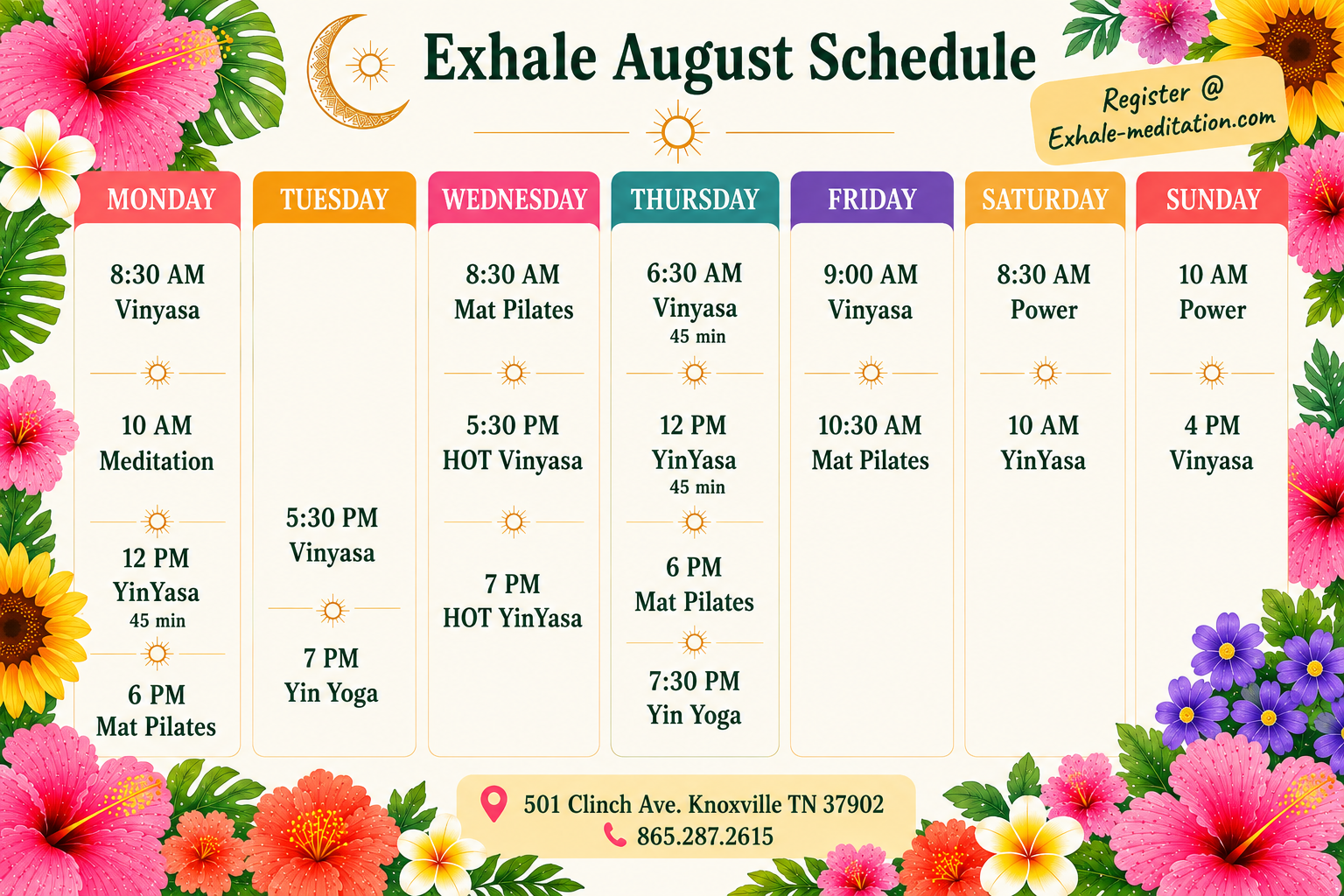 Exhale August Schedule

Register @ Exhale-meditation.com

MONDAY

8:30 AM
Vinyasa

10 AM
Meditation

12 PM
YinYasa
45 min

6 PM
Mat Pilates

TUESDAY

5:30 PM
Vinyasa

7 PM
Yin Yoga

WEDNESDAY

8:30 AM
Mat Pilates

5:30 PM
HOT Vinyasa

7 PM
HOT YinYasa

THURSDAY

6:30 AM
Vinyasa
45 min

12 PM
YinYasa
45 min

6 PM
Mat Pilates

7:30 PM
Yin Yoga

FRIDAY

9:00 AM
Vinyasa

10:30 AM
Mat Pilates

SATURDAY

8:30 AM
Power

10 AM
YinYasa

SUNDAY

10 AM
Power

4 PM
Vinyasa

501 Clinch Ave. Knoxville TN 37902
865.287.2615